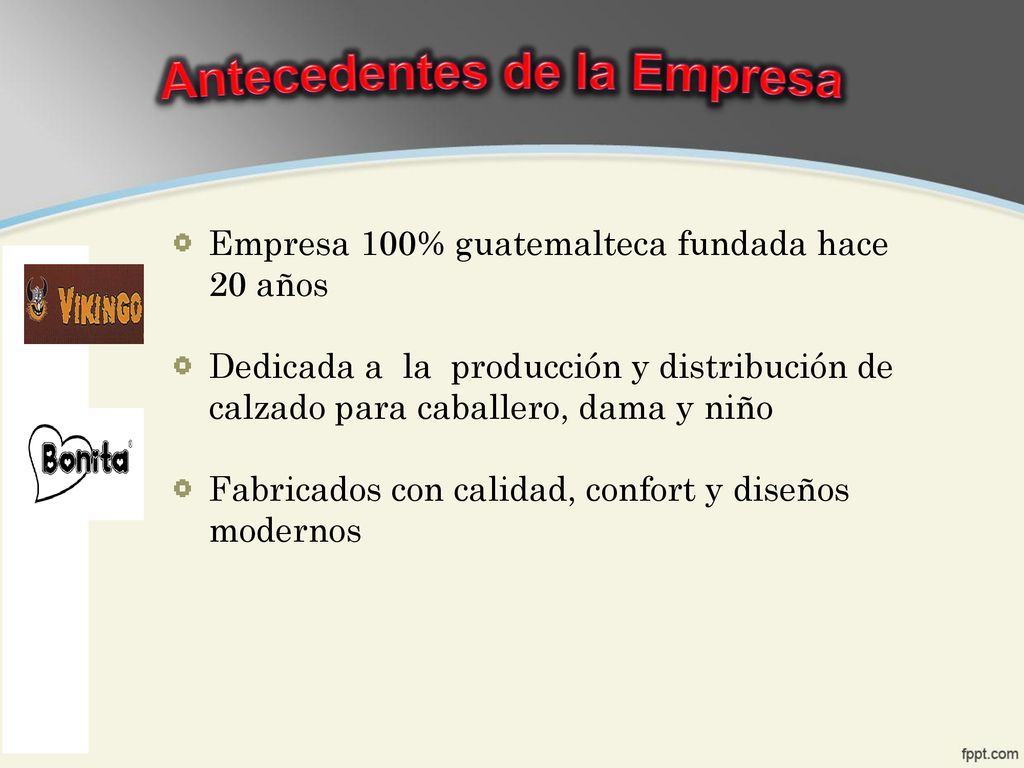 Antecedentes de la Empresa

VIKINGO

Bonita

Empresa 100% guatemalteca fundada hace 20 años

Dedicada a la producción y distribución de calzado para caballero, dama y niño

Fabricados con calidad, confort y diseños modernos

fppt.com